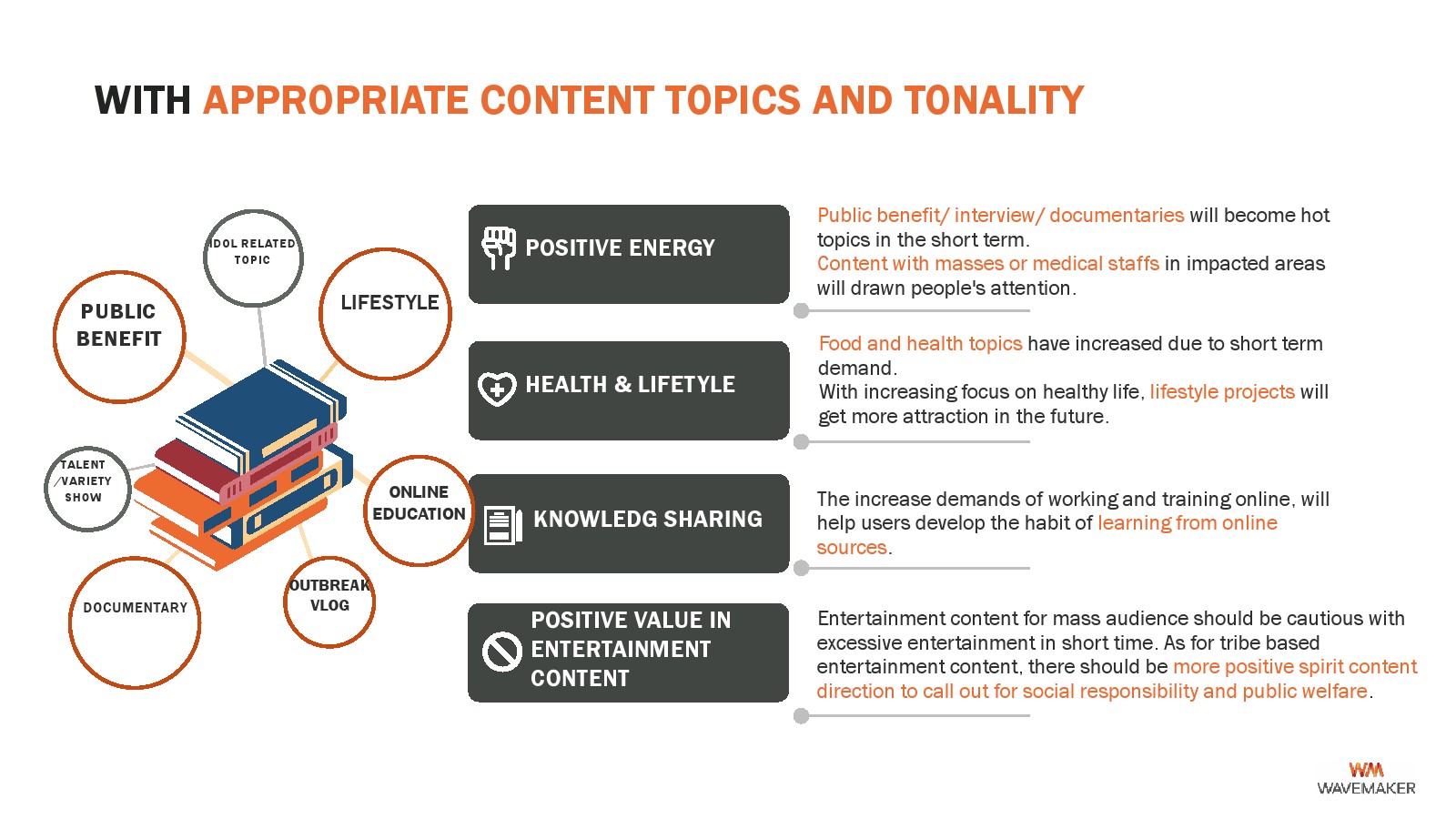 WITH APPROPRIATE CONTENT TOPICS AND TONALITY

IDOL RELATED TOPIC

PUBLIC BENEFIT

LIFESTYLE

TALENT /VARIETY SHOW

ONLINE EDUCATION

DOCUMENTARY

OUTBREAK VLOG

POSITIVE ENERGY

Public benefit/ interview/ documentaries will become hot topics in the short term.
Content with masses or medical staffs in impacted areas will drawn people's attention.

HEALTH & LIFETYLE

Food and health topics have increased due to short term demand.
With increasing focus on healthy life, lifestyle projects will get more attraction in the future.

KNOWLEDG SHARING

The increase demands of working and training online, will help users develop the habit of learning from online sources.

POSITIVE VALUE IN ENTERTAINMENT CONTENT

Entertainment content for mass audience should be cautious with excessive entertainment in short time. As for tribe based entertainment content, there should be more positive spirit content direction to call out for social responsibility and public welfare.

WM
WAVEMAKER